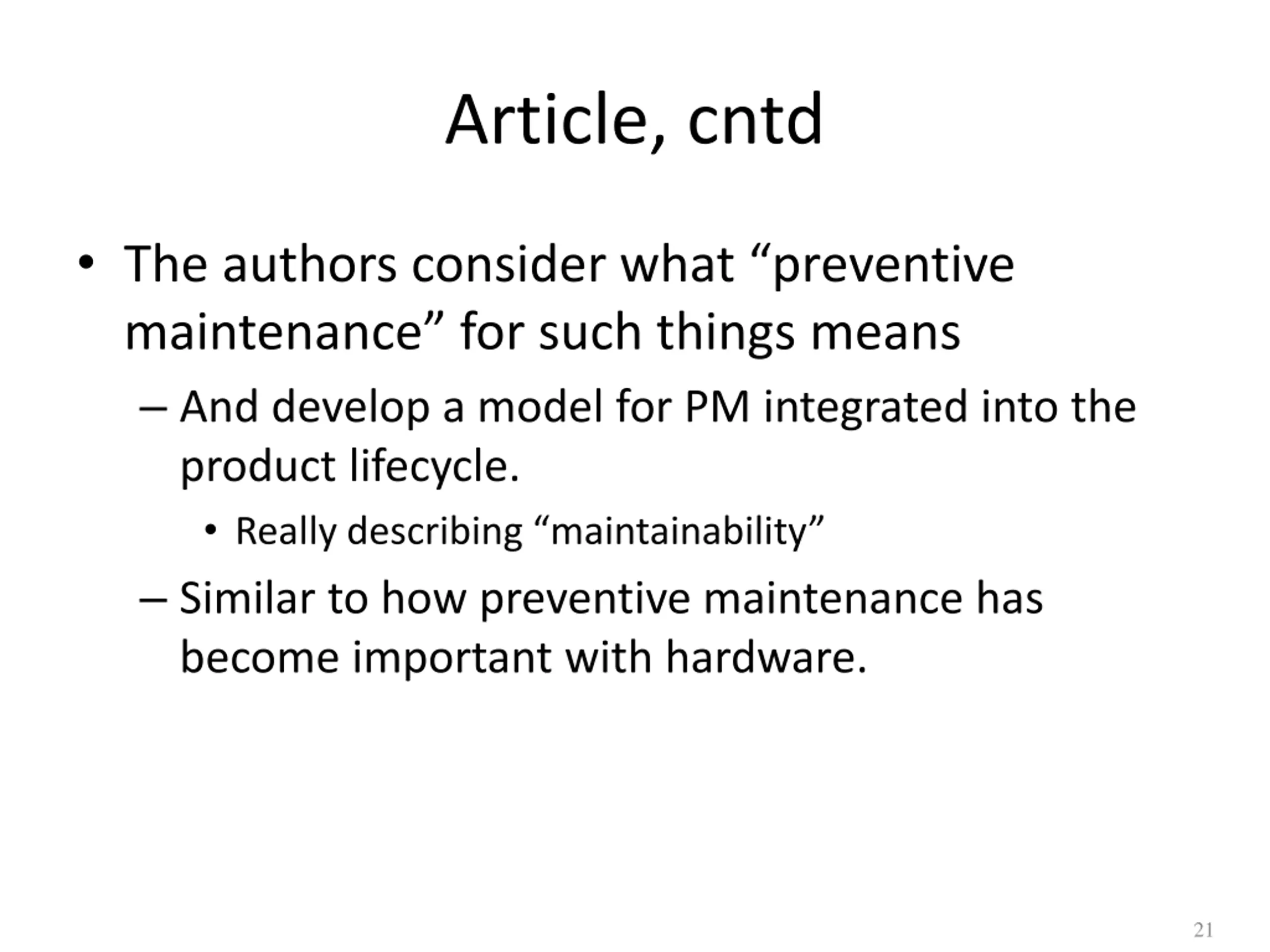 Article, cntd

• The authors consider what “preventive maintenance” for such things means

– And develop a model for PM integrated into the product lifecycle.

• Really describing “maintainability”

– Similar to how preventive maintenance has become important with hardware.

21